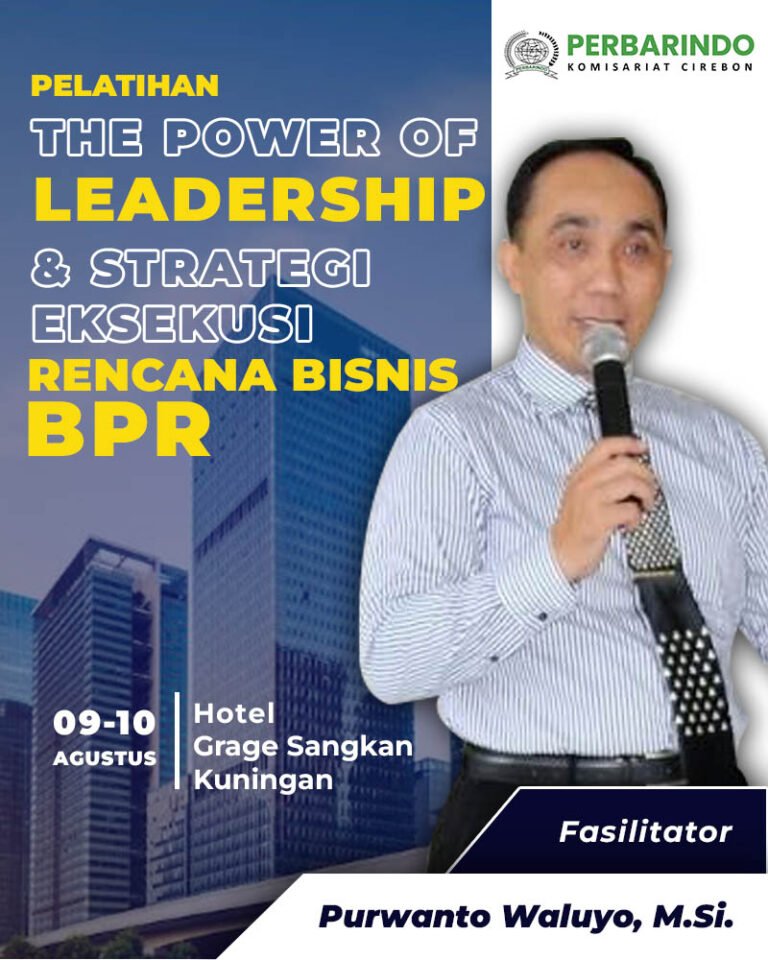 PERBARINDO
KOMISARIAT CIREBON

PELATIHAN
THE POWER OF
LEADERSHIP
& STRATEGI
EKSEKUSI
RENCANA BISNIS
BPR

09-10
AGUSTUS

Hotel
Grage Sangkan
Kuningan

Fasilitator

Purwanto Waluyo, M.Si.